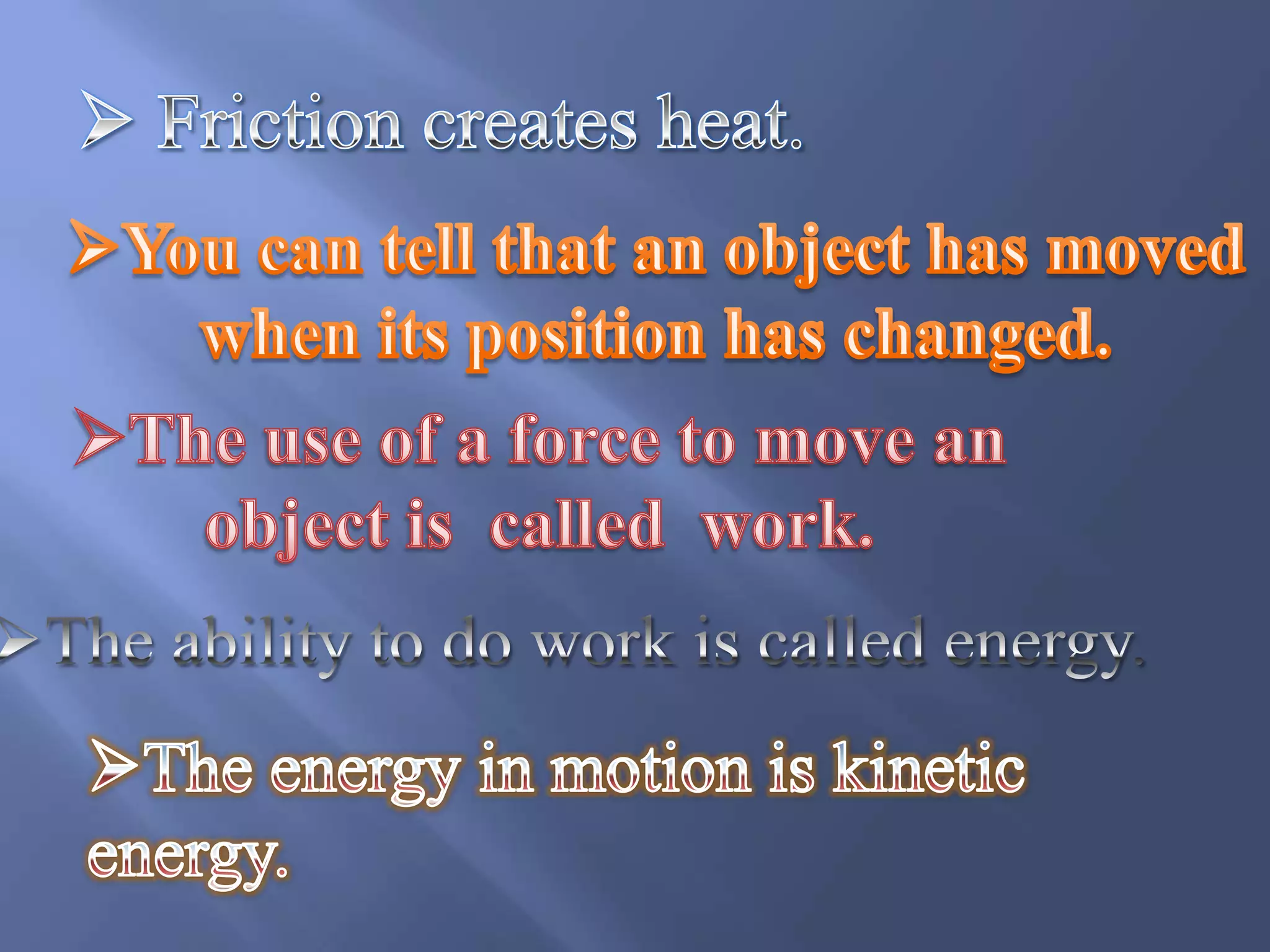 ➢ Friction creates heat.

➢You can tell that an object has moved when its position has changed.

➢The use of a force to move an object is called work.

➢The ability to do work is called energy.

➢The energy in motion is kinetic energy.